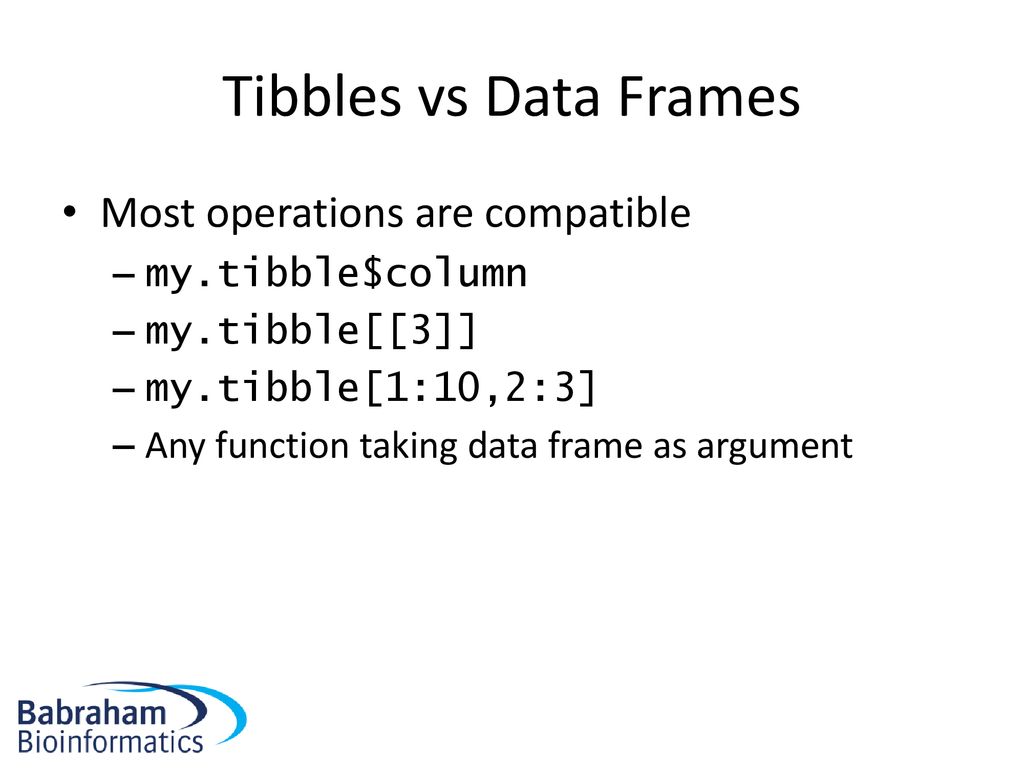 Tibbles vs Data Frames

• Most operations are compatible
– my.tibble$column
– my.tibble[[3]]
– my.tibble[1:10,2:3]
– Any function taking data frame as argument

Babraham
Bioinformatics